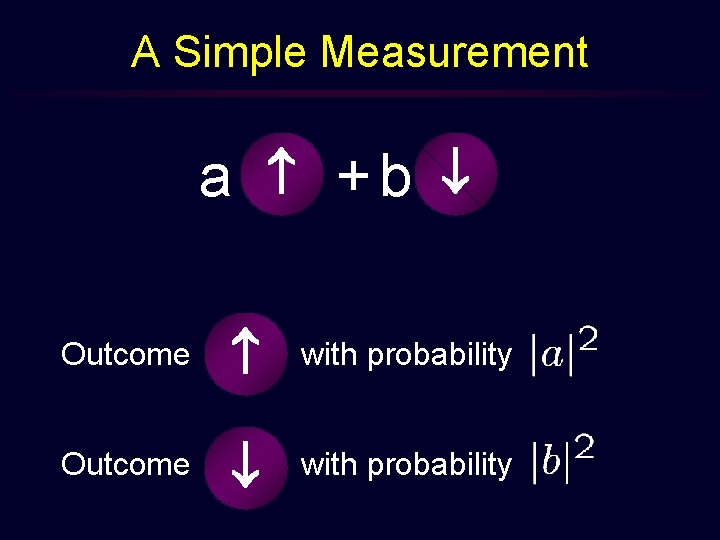 A Simple Measurement

a ↑ + b ↓

Outcome ↑ with probability $|a|^2$

Outcome ↓ with probability $|b|^2$